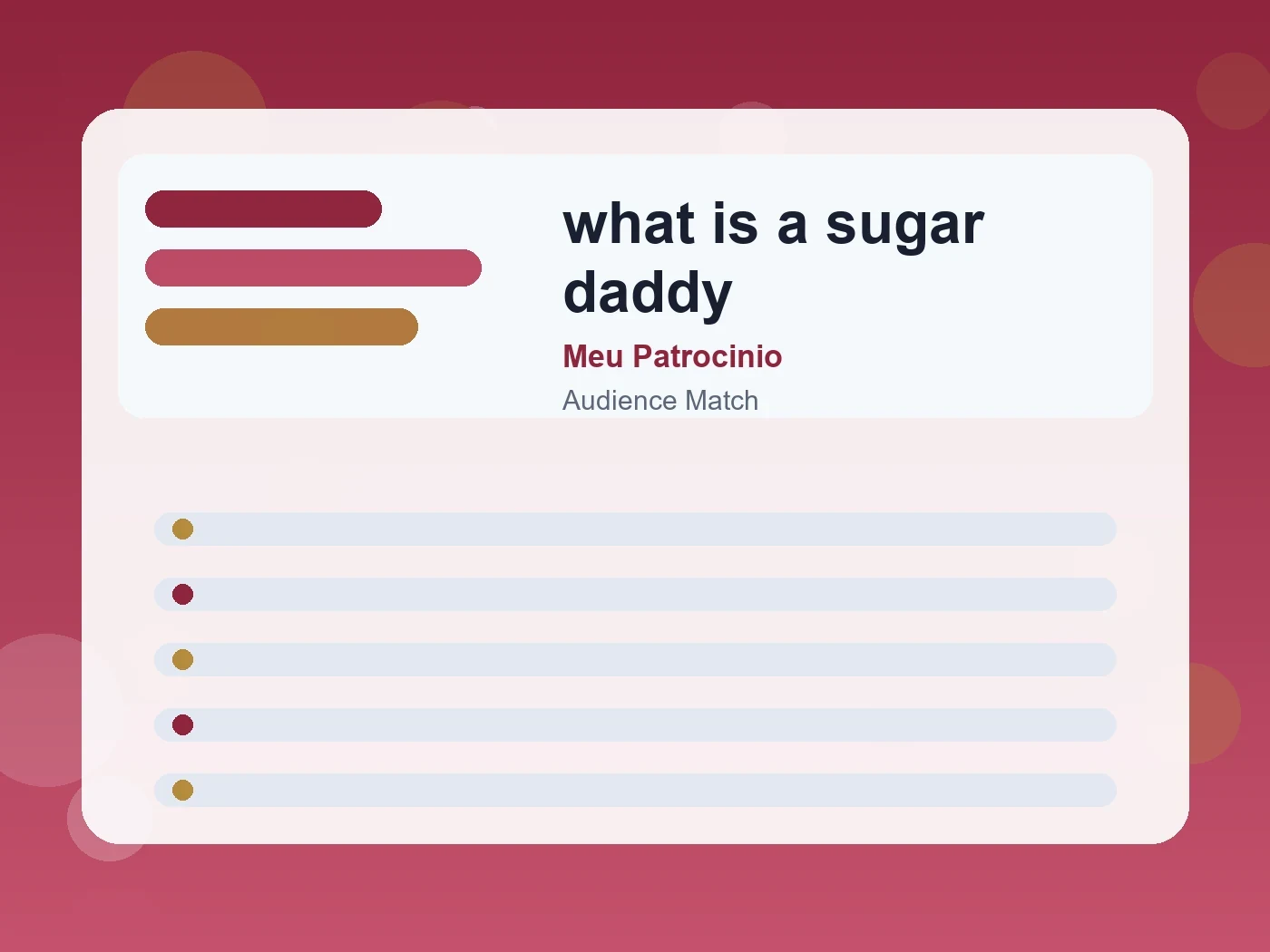 what is a sugar daddy

Meu Patrocinio

Audience Match